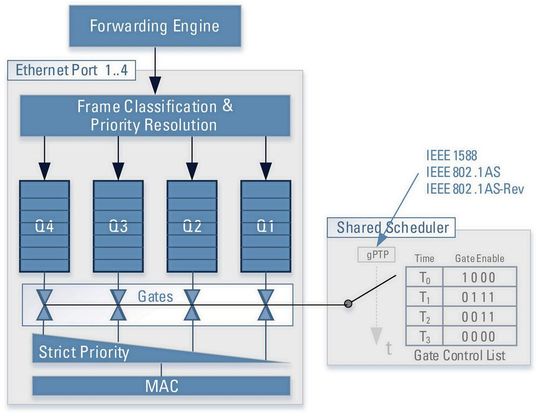 Forwarding Engine

Ethernet Port 1..4

Frame Classification & Priority Resolution

Q4

Q3

Q2

Q1

Gates

Strict Priority

MAC

IEEE 1588
IEEE 802.1AS
IEEE 802.1AS-Rev

Shared Scheduler

gPTP

t

| Time | Gate Enable |
|---|---|
| $T_0$ | 1000 |
| $T_1$ | 0111 |
| $T_2$ | 0011 |
| $T_3$ | 0000 |

Gate Control List